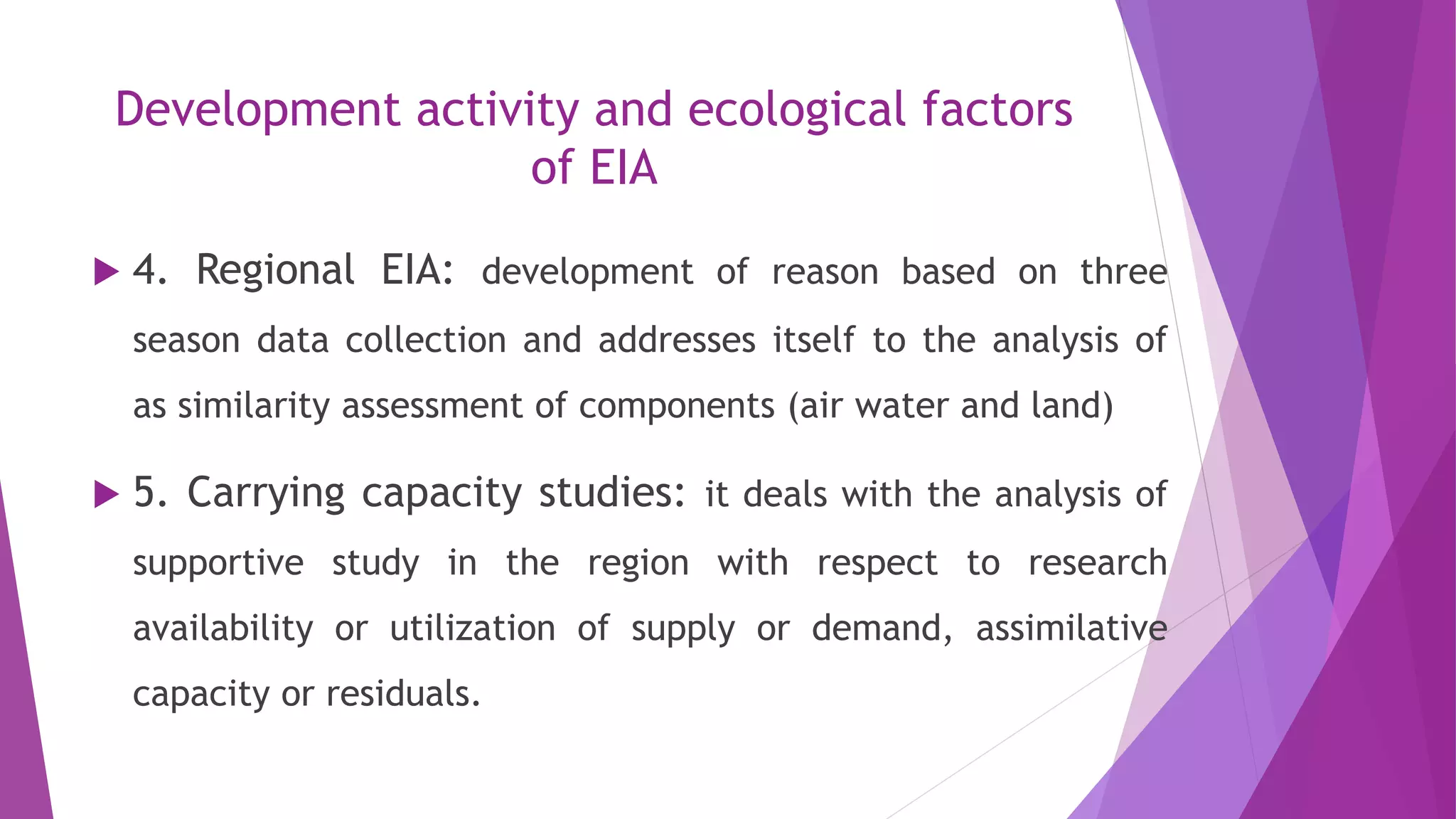 Development activity and ecological factors of EIA

4. Regional EIA: development of reason based on three season data collection and addresses itself to the analysis of as similarity assessment of components (air water and land)

5. Carrying capacity studies: it deals with the analysis of supportive study in the region with respect to research availability or utilization of supply or demand, assimilative capacity or residuals.